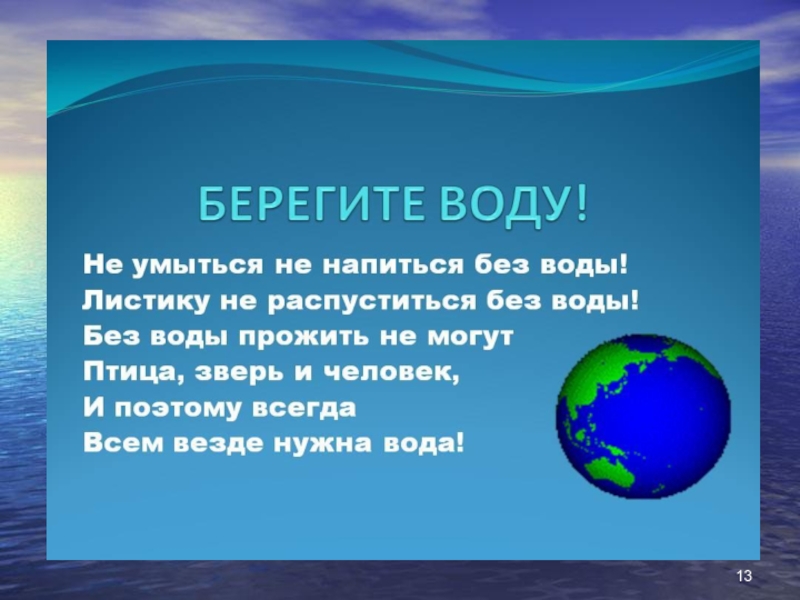 БЕРЕГИТЕ ВОДУ!

Не умыться не напиться без воды!
Листику не распуститься без воды!
Без воды прожить не могут
Птица, зверь и человек,
И поэтому всегда
Всем везде нужна вода!

13